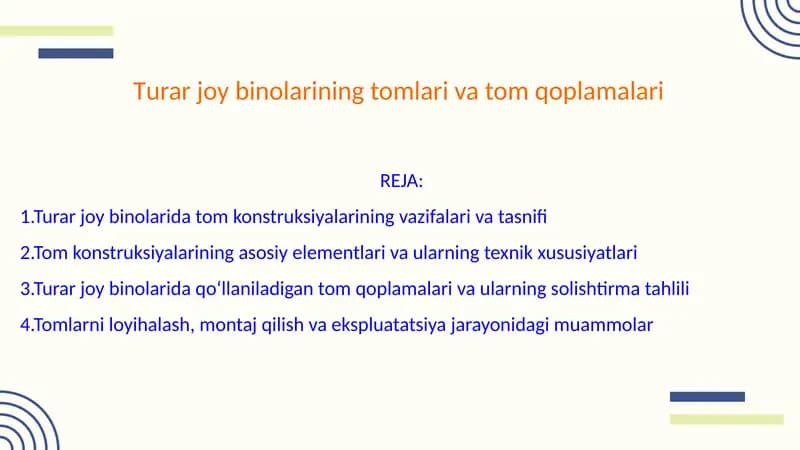 Turar joy binolarining tomlari va tom qoplamalari

REJA:

1.Turar joy binolarida tom konstruksiyalarining vazifalari va tasnifi

2.Tom konstruksiyalarining asosiy elementlari va ularning texnik xususiyatlari

3.Turar joy binolarida qo‘llaniladigan tom qoplamalari va ularning solishtirma tahlili

4.Tomlarni loyihalash, montaj qilish va ekspluatatsiya jarayonidagi muammolar